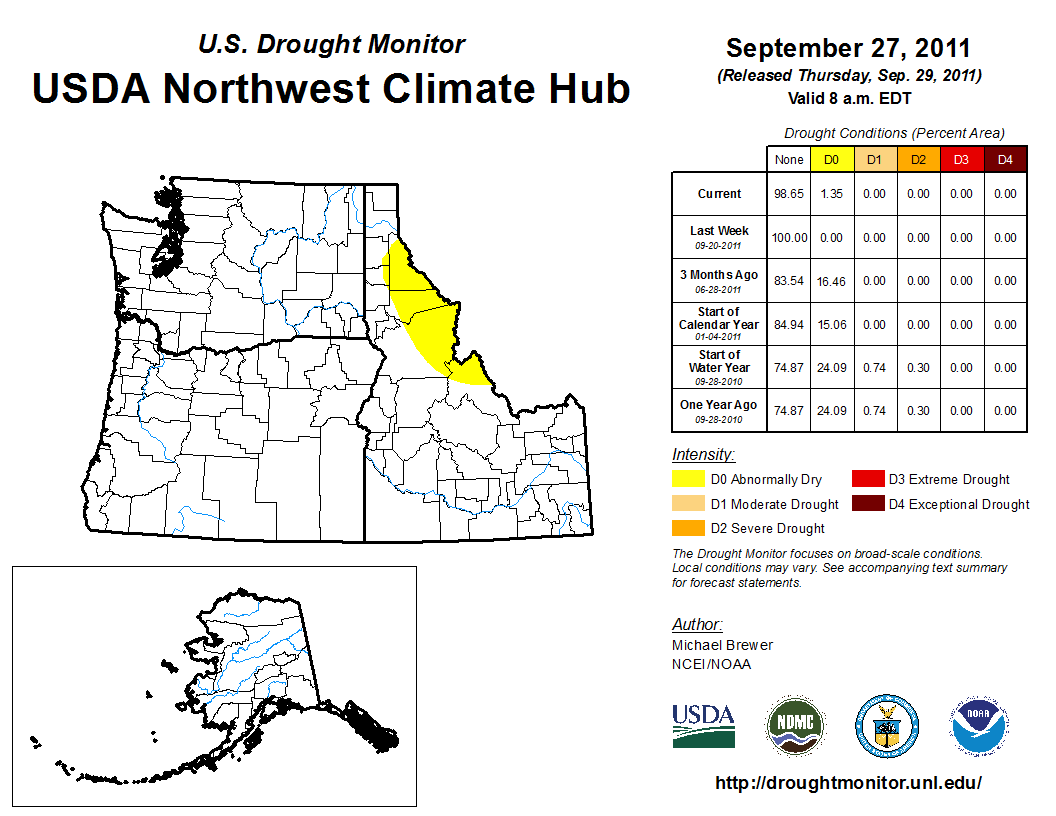 U.S. Drought Monitor
USDA Northwest Climate Hub

September 27, 2011
(Released Thursday, Sep. 29, 2011)
Valid 8 a.m. EDT

Drought Conditions (Percent Area)

| | None | D0 | D1 | D2 | D3 | D4 |
|---|---|---|---|---|---|---|
| Current | 98.65 | 1.35 | 0.00 | 0.00 | 0.00 | 0.00 |
| Last Week 09-20-2011 | 100.00 | 0.00 | 0.00 | 0.00 | 0.00 | 0.00 |
| 3 Months Ago 06-28-2011 | 83.54 | 16.46 | 0.00 | 0.00 | 0.00 | 0.00 |
| Start of Calendar Year 01-04-2011 | 84.94 | 15.06 | 0.00 | 0.00 | 0.00 | 0.00 |
| Start of Water Year 09-28-2010 | 74.87 | 24.09 | 0.74 | 0.30 | 0.00 | 0.00 |
| One Year Ago 09-28-2010 | 74.87 | 24.09 | 0.74 | 0.30 | 0.00 | 0.00 |

Intensity:
D0 Abnormally Dry
D1 Moderate Drought
D2 Severe Drought
D3 Extreme Drought
D4 Exceptional Drought

The Drought Monitor focuses on broad-scale conditions. Local conditions may vary. See accompanying text summary for forecast statements.

Author:
Michael Brewer
NCEI/NOAA

USDA
NDMC
NOAA

http://droughtmonitor.unl.edu/